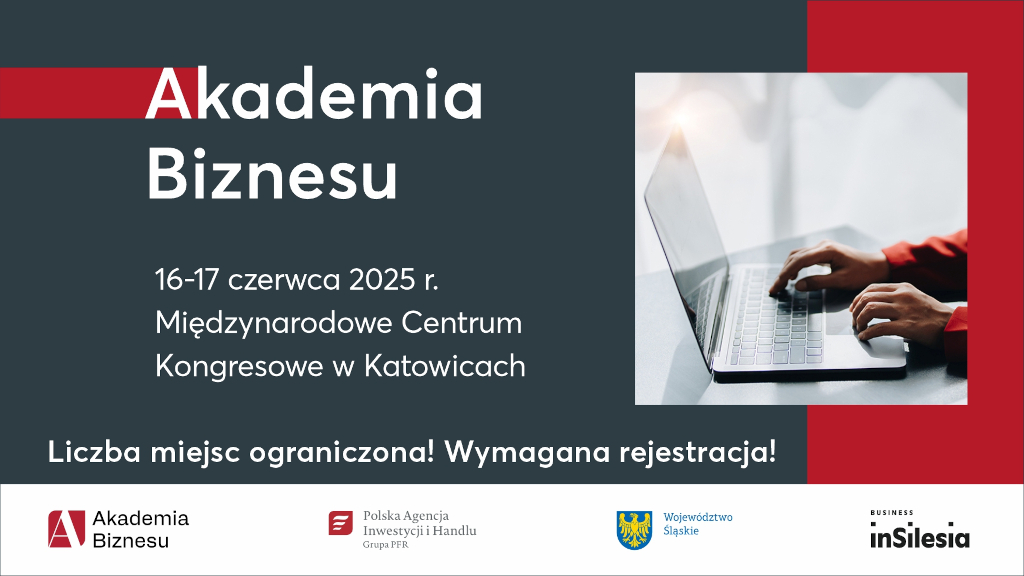 Akademia Biznesu

16-17 czerwca 2025 r.
Międzynarodowe Centrum Kongresowe w Katowicach

Liczba miejsc ograniczona! Wymagana rejestracja!

Akademia Biznesu

Polska Agencja Inwestycji i Handlu
Grupa PFR

Województwo Śląskie

BUSINESS inSilesia